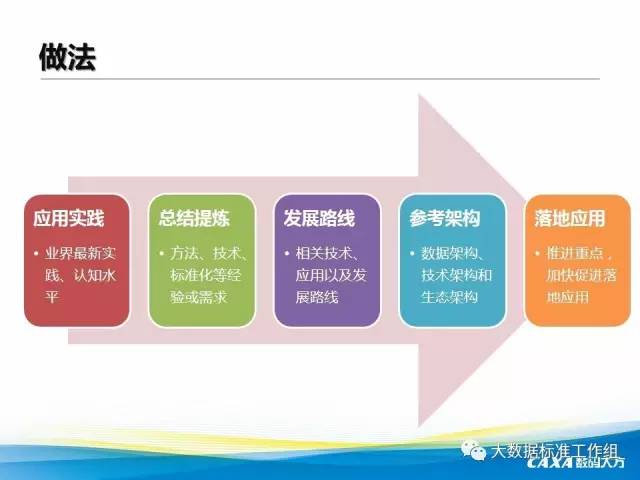 做法

应用实践

• 业界最新实践、认知水平

总结提炼

• 方法、技术、标准化等经验或需求

发展路线

• 相关技术、应用以及发展路线

参考架构

• 数据架构、技术架构和生态架构

落地应用

• 推进重点，加快促进落地应用

大数据标准工作组

CAXA 数码大方